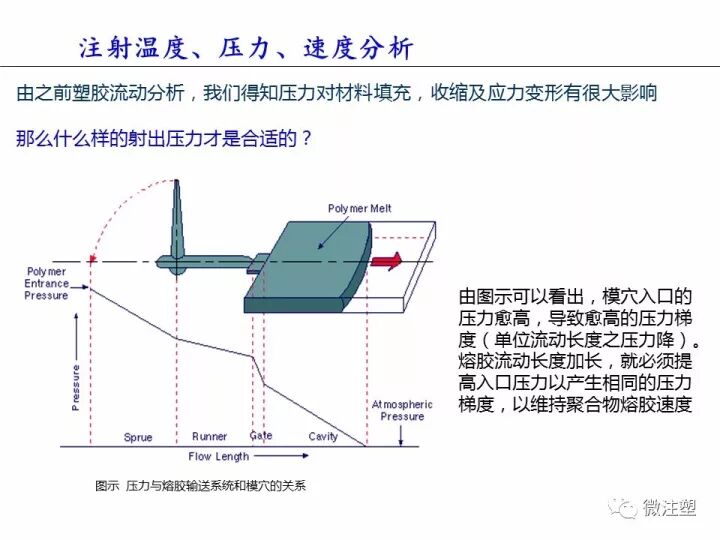 注射温度、压力、速度分析

由之前塑胶流动分析，我们得知压力对材料填充，收缩及应力变形有很大影响

那么什么样的射出压力才是合适的？

Polymer Melt

Polymer Entrance Pressure

Pressure

Atmospheric Pressure

Sprue

Runner

Gate

Cavity

Flow Length

图示 压力与熔胶输送系统和模穴的关系

由图示可以看出，模穴入口的压力愈高，导致愈高的压力梯度（单位流动长度之压力降）。熔胶流动长度加长，就必须提高入口压力以产生相同的压力梯度，以维持聚合物熔胶速度

微注塑